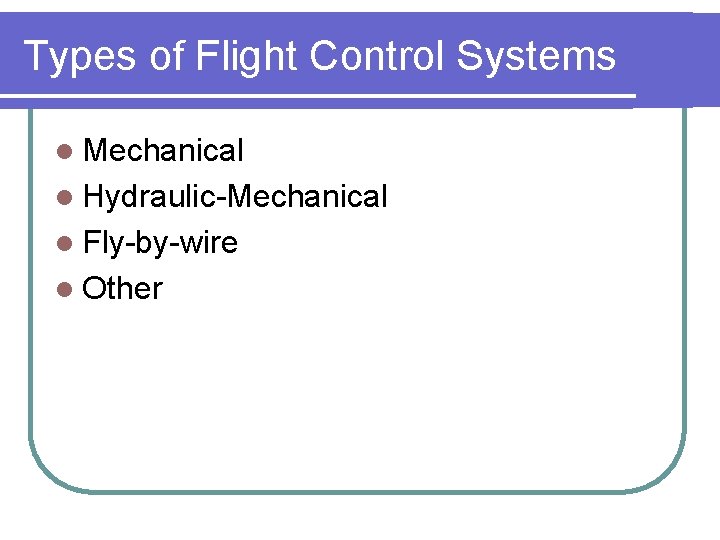 Types of Flight Control Systems

- Mechanical
- Hydraulic-Mechanical
- Fly-by-wire
- Other